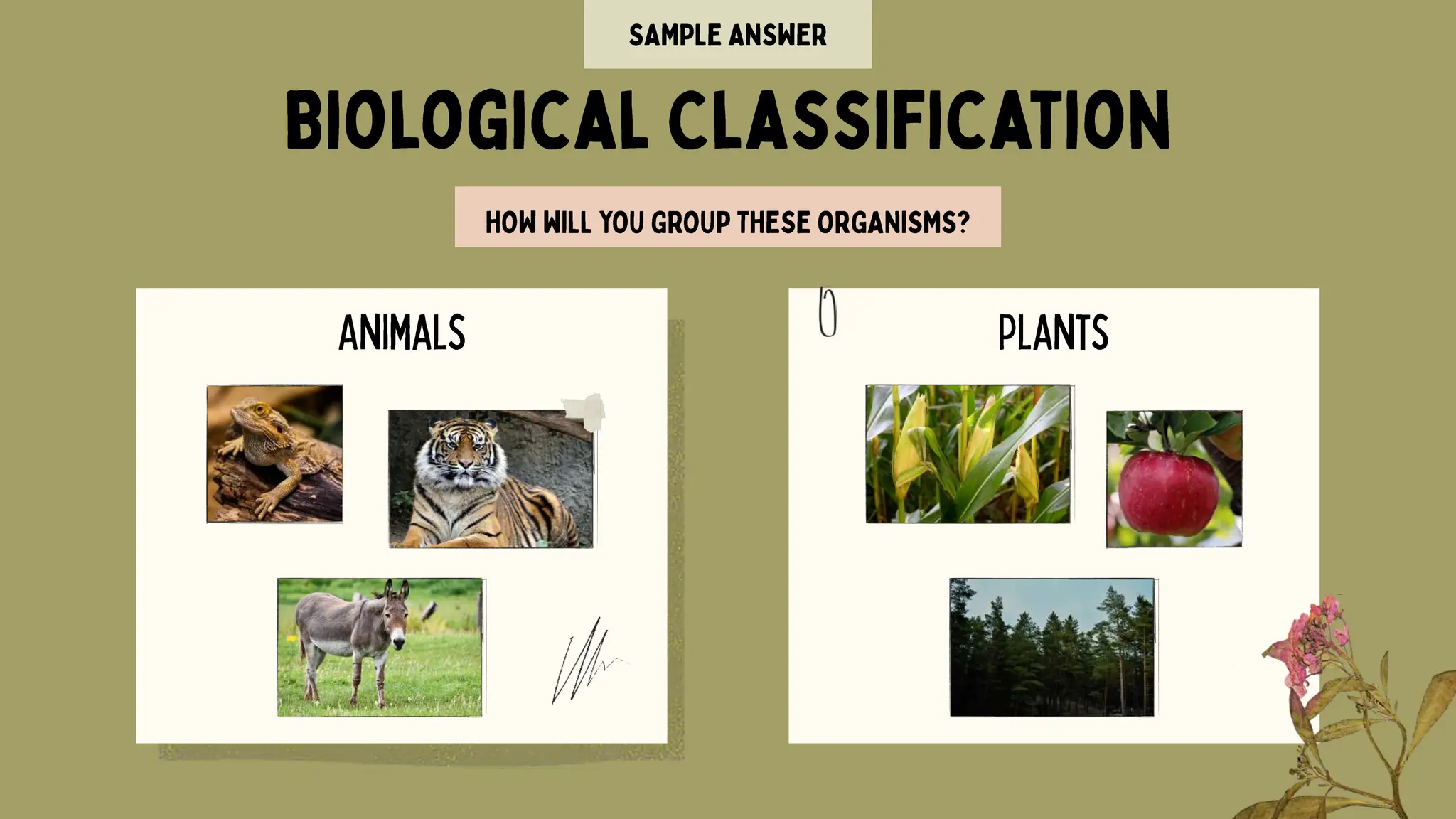 SAMPLE ANSWER

BIOLOGICAL CLASSIFICATION

HOW WILL YOU GROUP THESE ORGANISMS?

ANIMALS

PLANTS